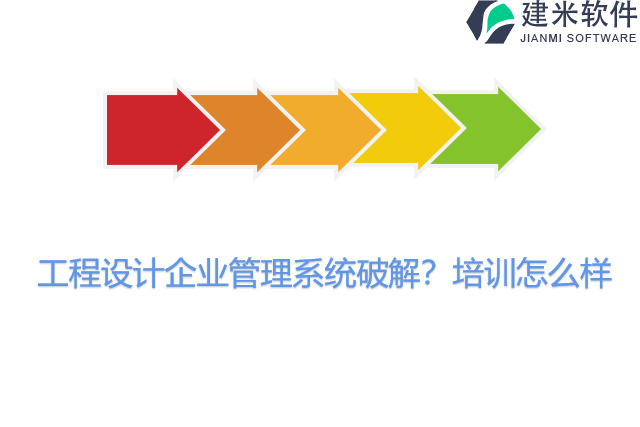 建米软件
JIANMI SOFTWARE

工程设计企业管理系统破解？培训怎么样